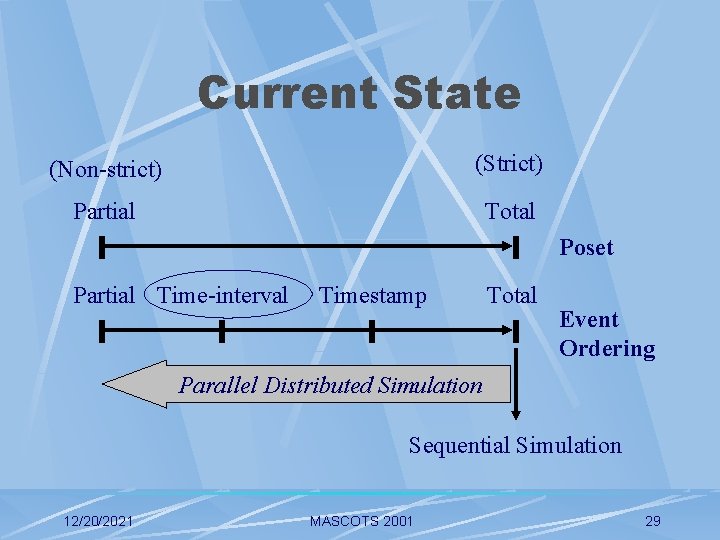 Current State

(Non-strict)

(Strict)

Partial

Total

Poset

Partial

Time-interval

Timestamp

Total

Event Ordering

Parallel Distributed Simulation

Sequential Simulation

12/20/2021

MASCOTS 2001

29